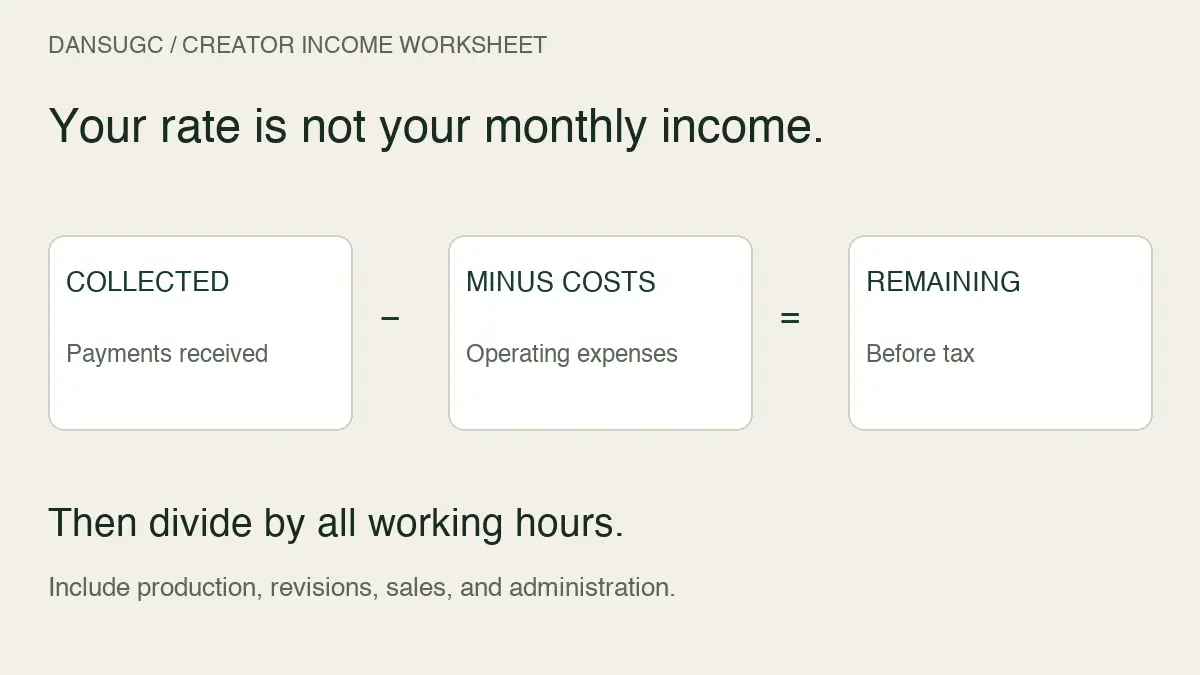 DANSUGC / CREATOR INCOME WORKSHEET

Your rate is not your monthly income.

COLLECTED

Payments received

−

MINUS COSTS

Operating expenses

=

REMAINING

Before tax

Then divide by all working hours.

Include production, revisions, sales, and administration.